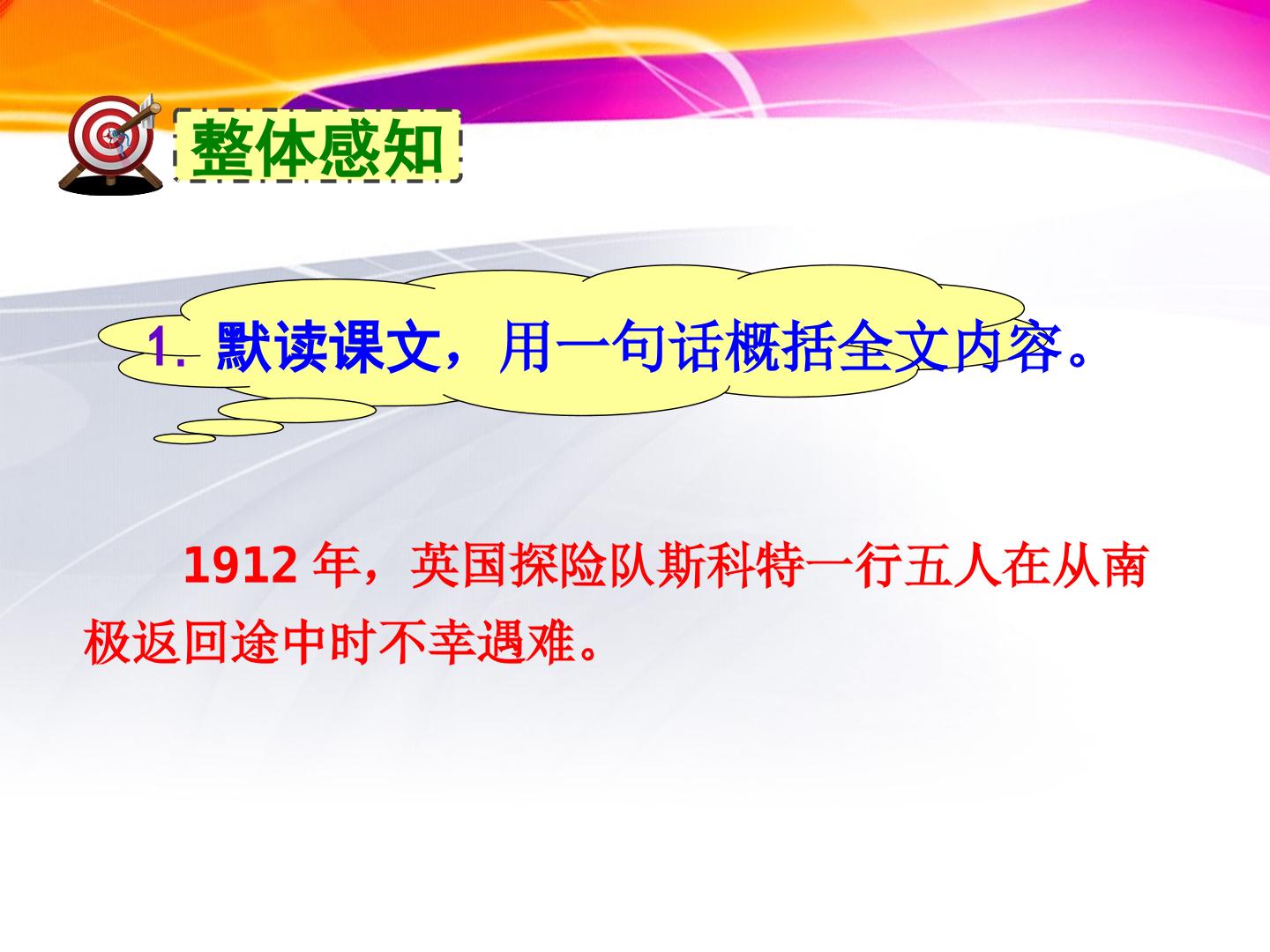 整体感知

1.默读课文，用一句话概括全文内容。

1912年，英国探险队斯科特一行五人在从南极返回途中时不幸遇难。